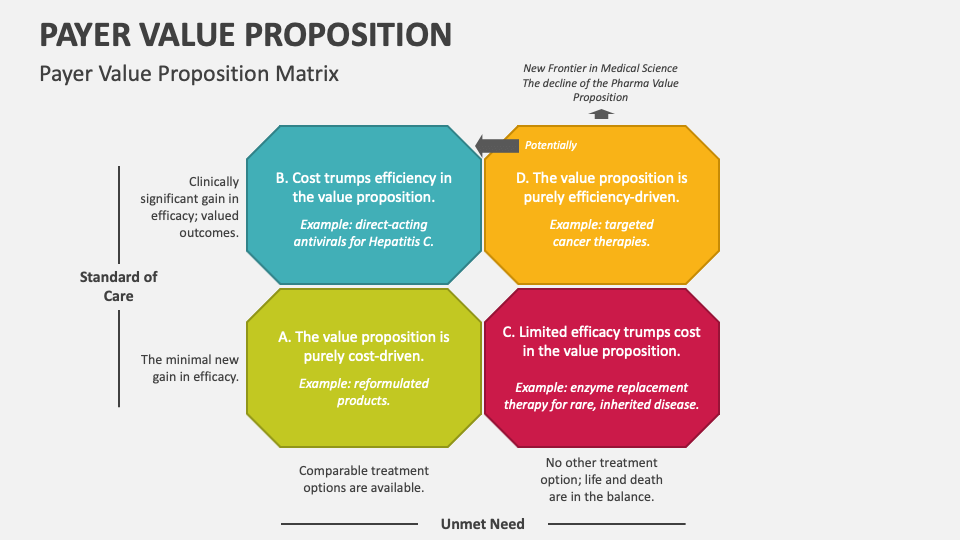 PAYER VALUE PROPOSITION

Payer Value Proposition Matrix

New Frontier in Medical Science
The decline of the Pharma Value Proposition

Potentially

Clinically significant gain in efficacy; valued outcomes.

Standard of Care

The minimal new gain in efficacy.

B. Cost trumps efficiency in the value proposition.

Example: direct-acting antivirals for Hepatitis C.

D. The value proposition is purely efficiency-driven.

Example: targeted cancer therapies.

A. The value proposition is purely cost-driven.

Example: reformulated products.

C. Limited efficacy trumps cost in the value proposition.

Example: enzyme replacement therapy for rare, inherited disease.

Comparable treatment options are available.

No other treatment option; life and death are in the balance.

Unmet Need